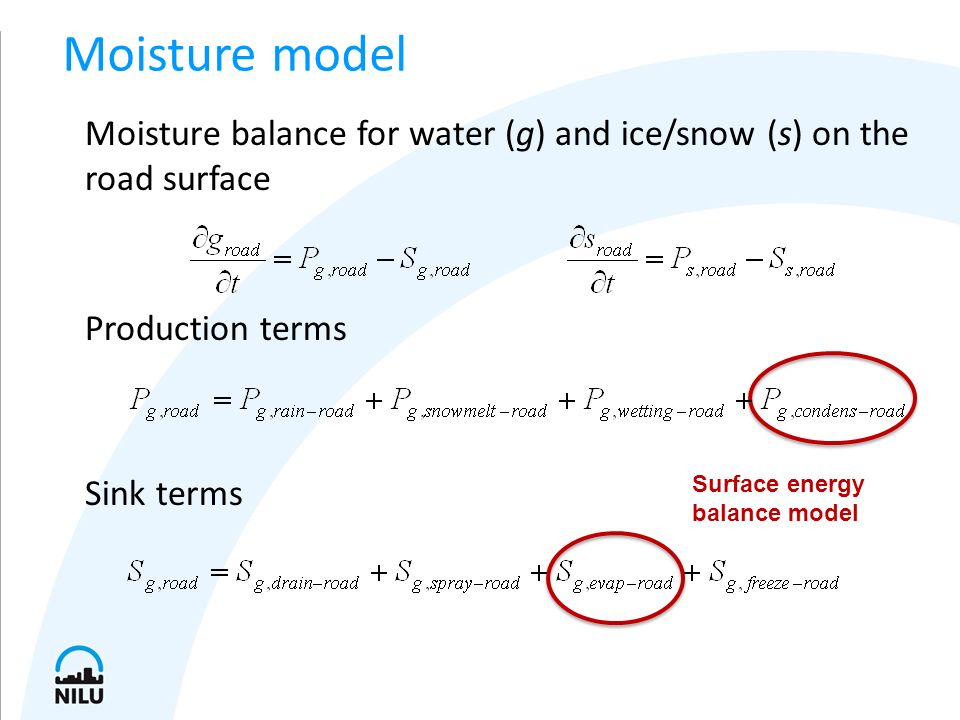 Moisture model

Moisture balance for water (g) and ice/snow (s) on the road surface

$\frac{\partial g_{road}}{\partial t} = P_{g,road} - S_{g,road}$ $\frac{\partial s_{road}}{\partial t} = P_{s,road} - S_{s,road}$

Production terms

$P_{g,road} = P_{g,rain-road} + P_{g,snowmelt-road} + P_{g,wetting-road} + P_{g,condens-road}$

Sink terms

Surface energy balance model

$S_{g,road} = S_{g,drain-road} + S_{g,spray-road} + S_{g,evap-road} + S_{g,freeze-road}$

NILU